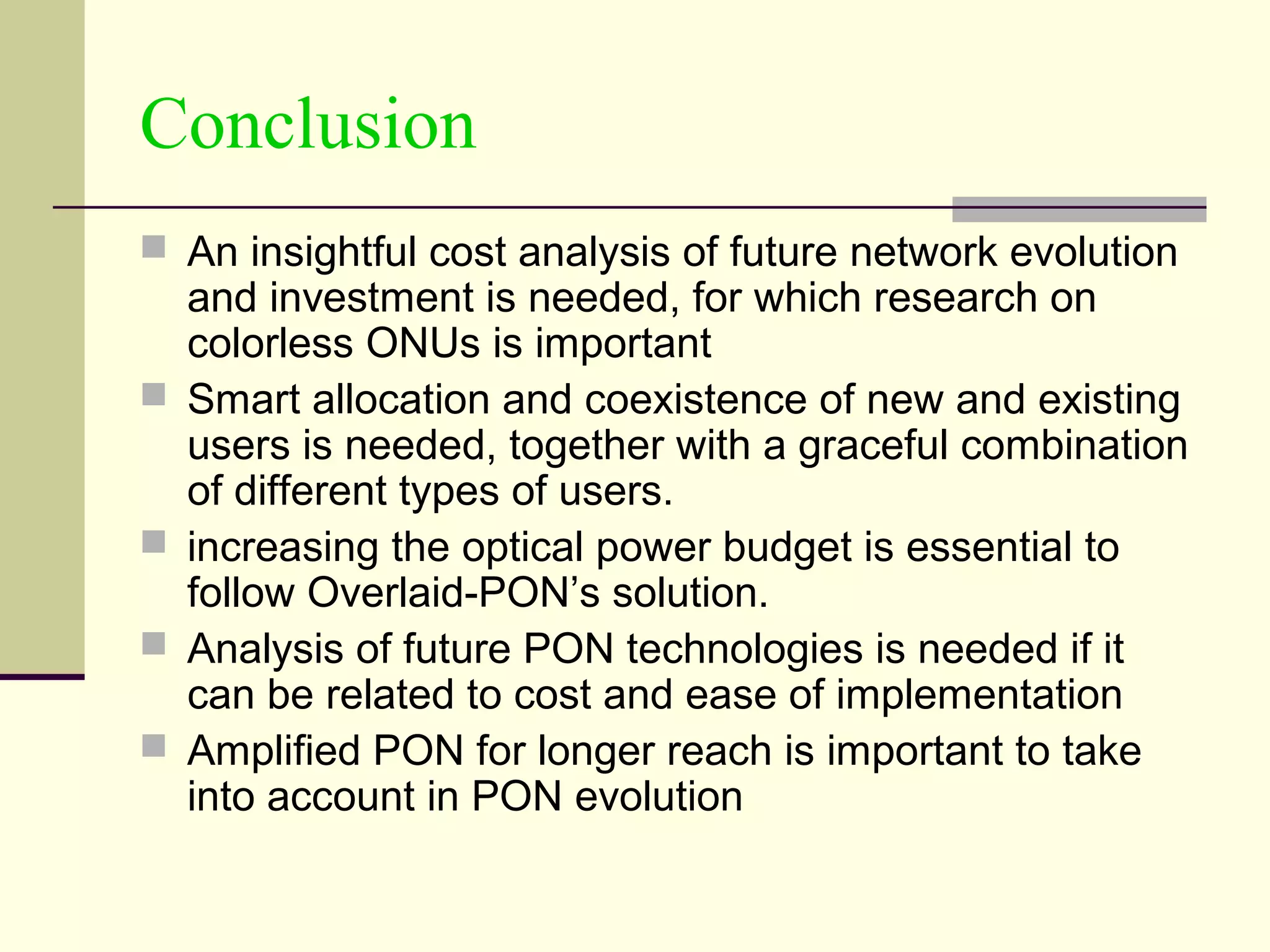 Conclusion

An insightful cost analysis of future network evolution and investment is needed, for which research on colorless ONUs is important

Smart allocation and coexistence of new and existing users is needed, together with a graceful combination of different types of users.

increasing the optical power budget is essential to follow Overlaid-PON’s solution.

Analysis of future PON technologies is needed if it can be related to cost and ease of implementation

Amplified PON for longer reach is important to take into account in PON evolution